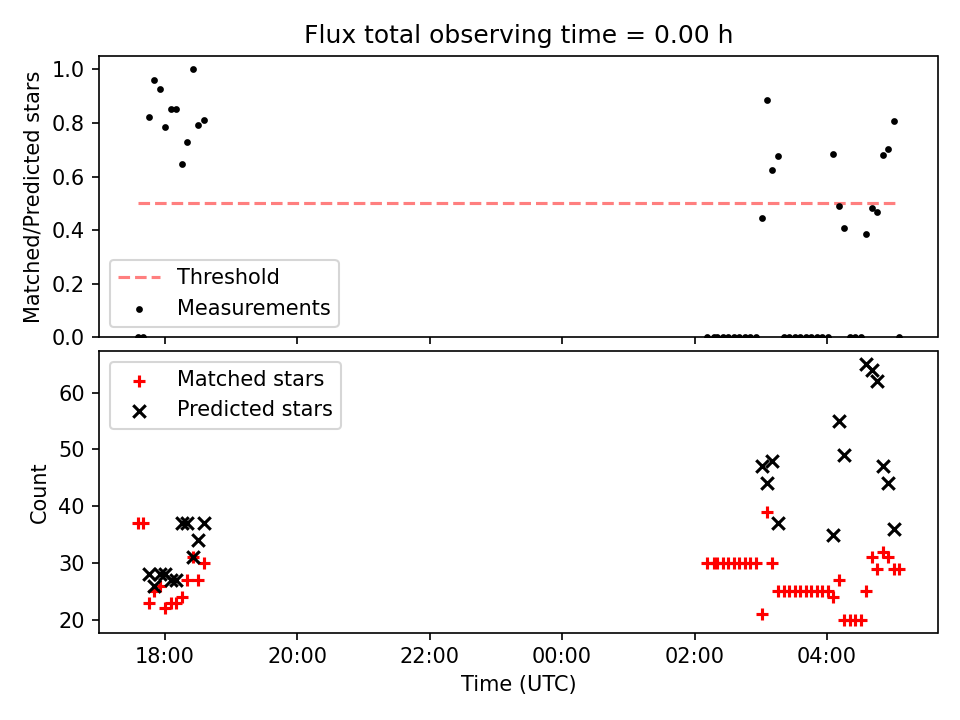 Flux total observing time = 0.00 h

Matched/Predicted stars

1.0
0.8
0.6
0.4
0.2
0.0

Threshold
Measurements

Matched stars
Predicted stars

Count

60
50
40
30
20

18:00
20:00
22:00
00:00
02:00
04:00

Time (UTC)